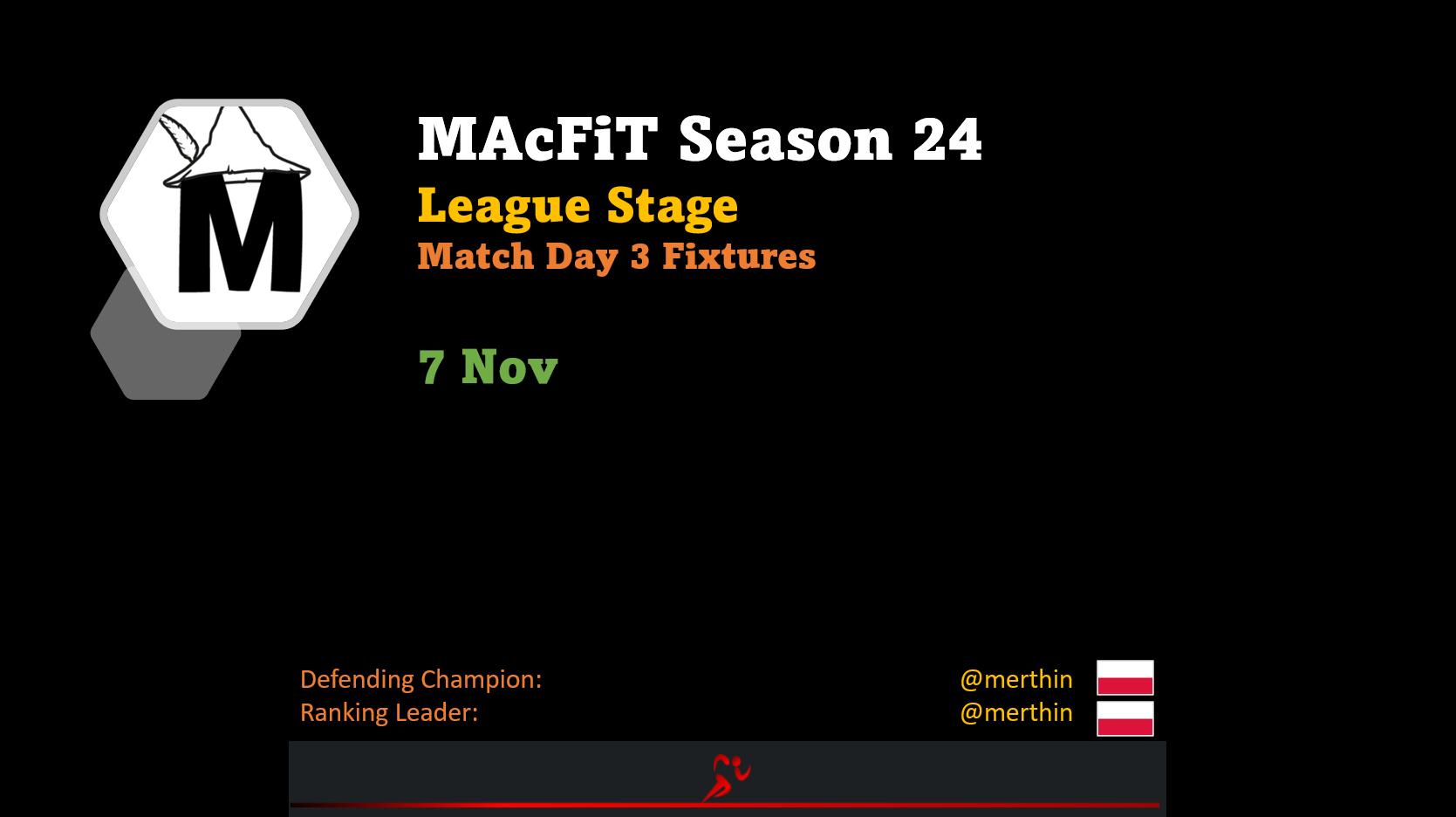 M

MAcFiT Season 24
League Stage
Match Day 3 Fixtures

7 Nov

Defending Champion: @merthin
Ranking Leader: @merthin